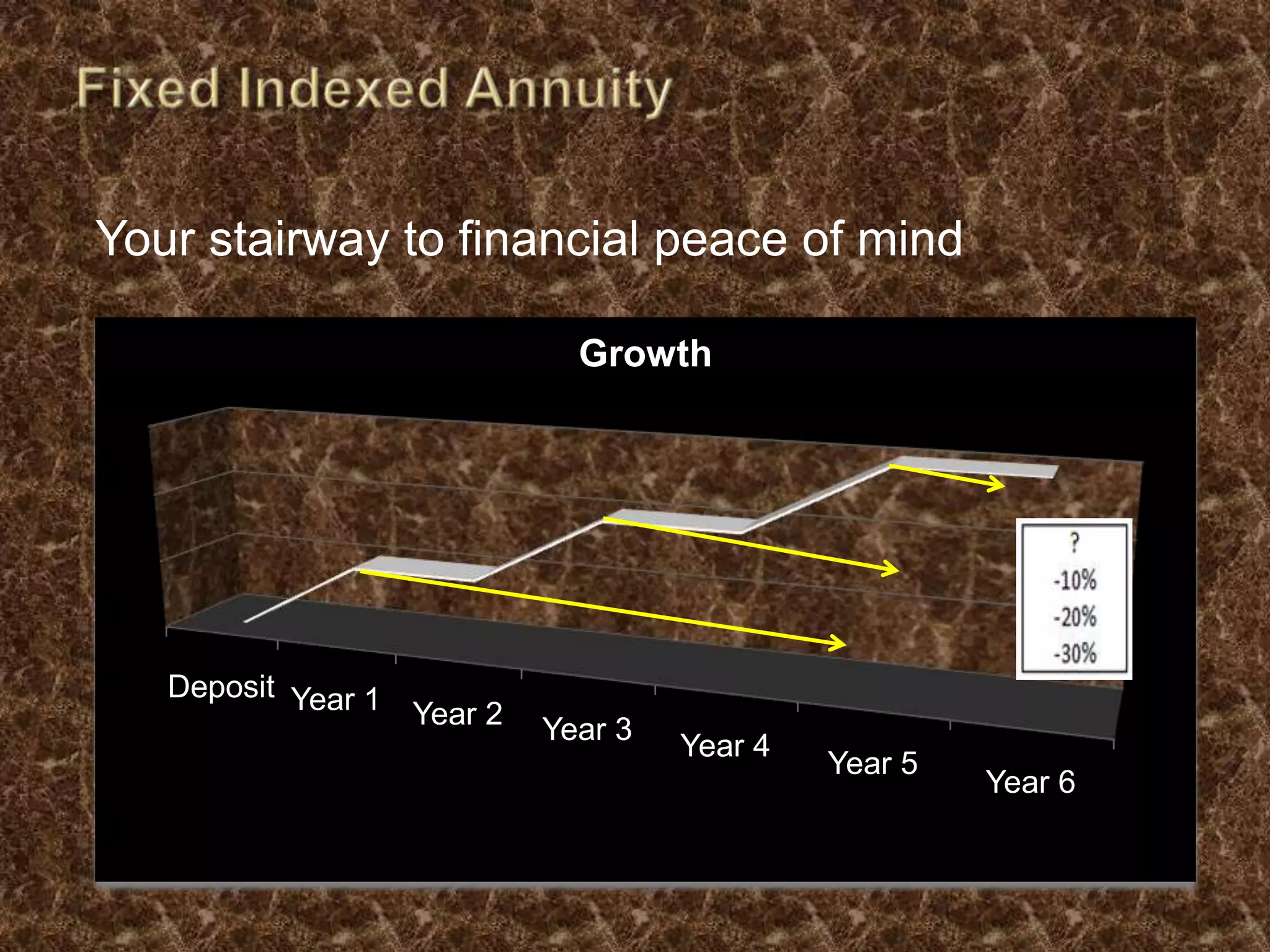 Fixed Indexed Annuity

Your stairway to financial peace of mind

Growth

?
-10%
-20%
-30%

Deposit Year 1 Year 2 Year 3 Year 4 Year 5 Year 6